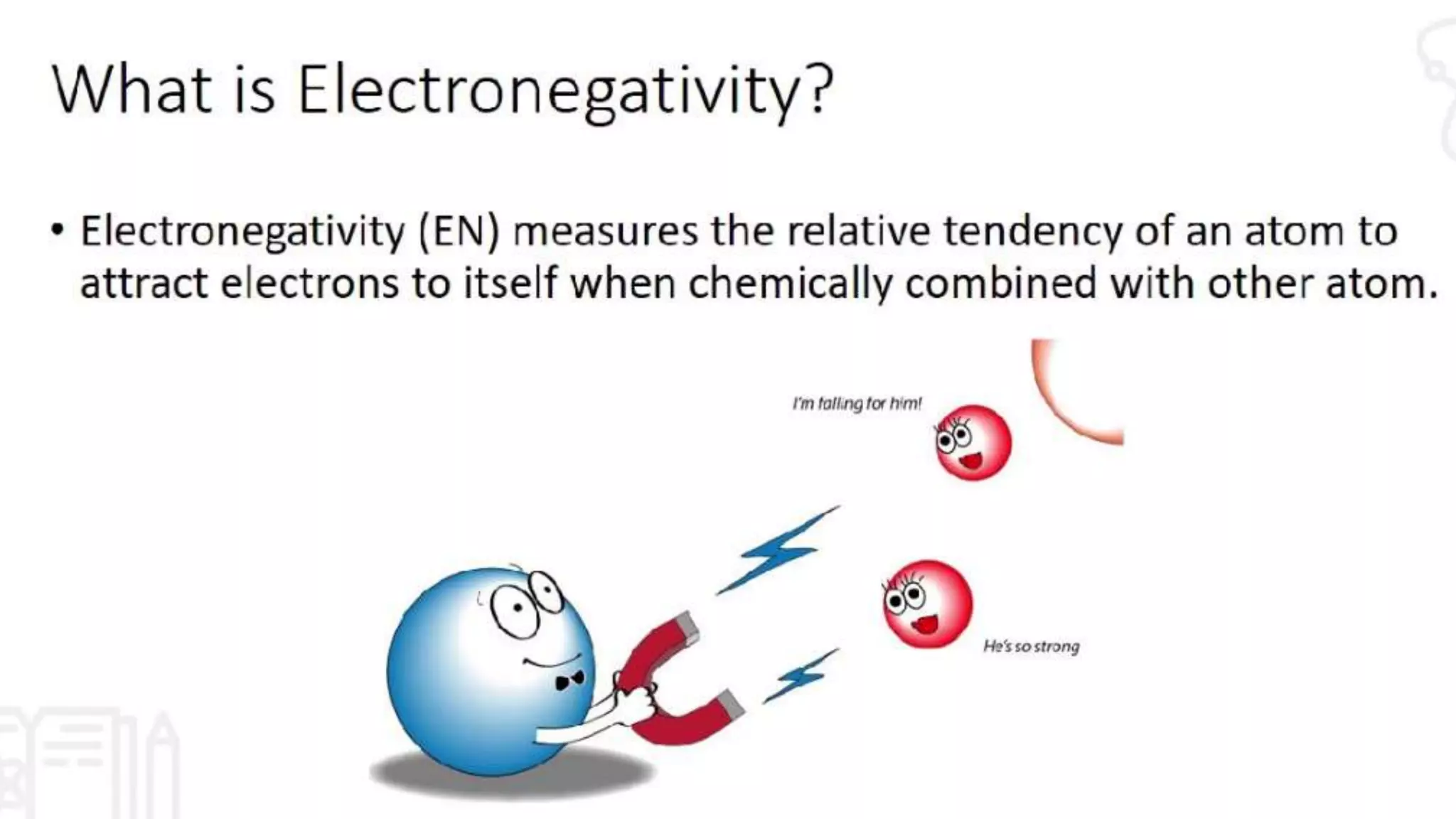 What is Electronegativity?

• Electronegativity (EN) measures the relative tendency of an atom to attract electrons to itself when chemically combined with other atom.

I'm falling for him!

He's so strong